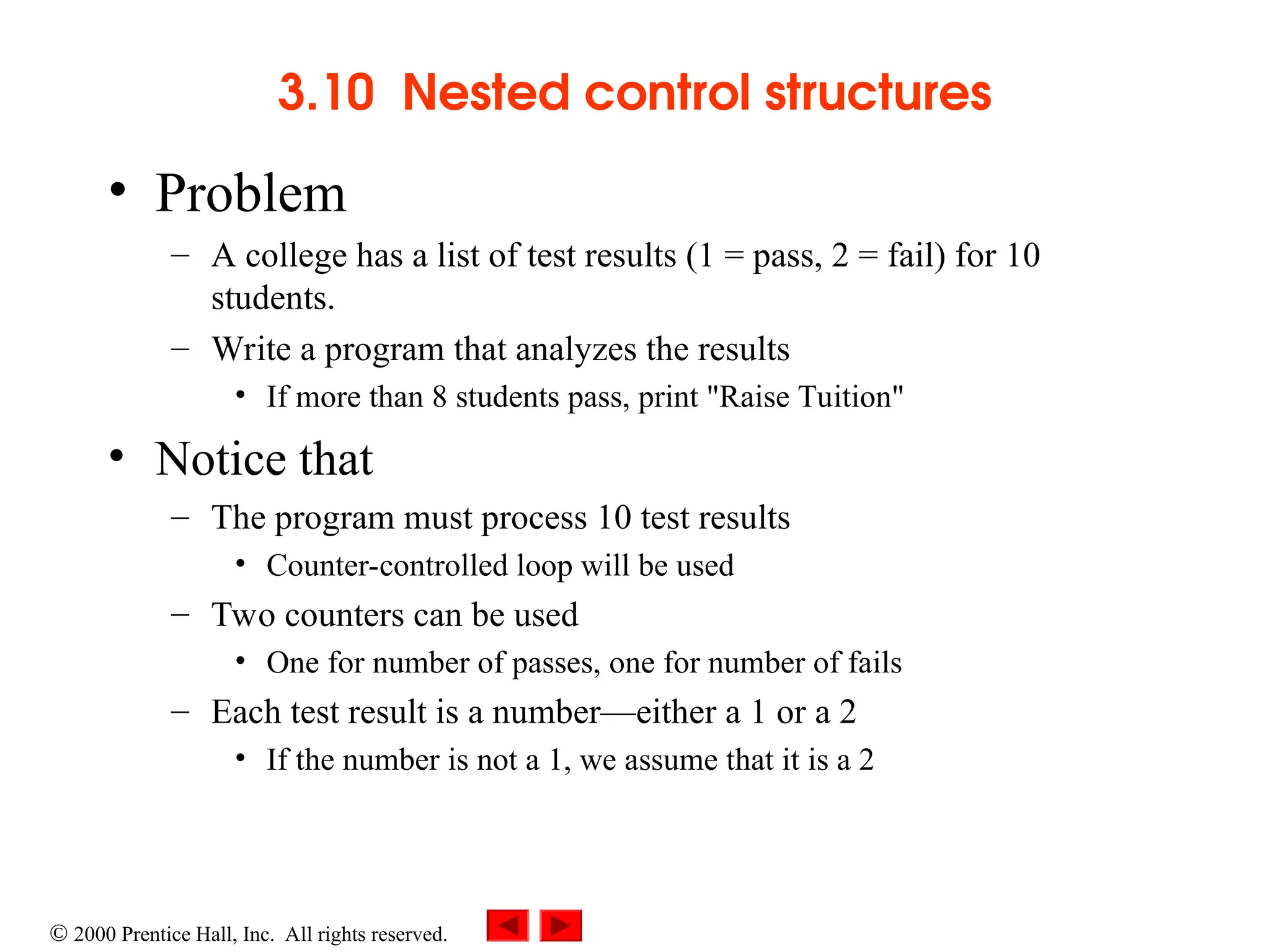 3.10 Nested control structures

• Problem
  – A college has a list of test results (1 = pass, 2 = fail) for 10 students.
  – Write a program that analyzes the results
    • If more than 8 students pass, print "Raise Tuition"

• Notice that
  – The program must process 10 test results
    • Counter-controlled loop will be used
  – Two counters can be used
    • One for number of passes, one for number of fails
  – Each test result is a number—either a 1 or a 2
    • If the number is not a 1, we assume that it is a 2

© 2000 Prentice Hall, Inc. All rights reserved.